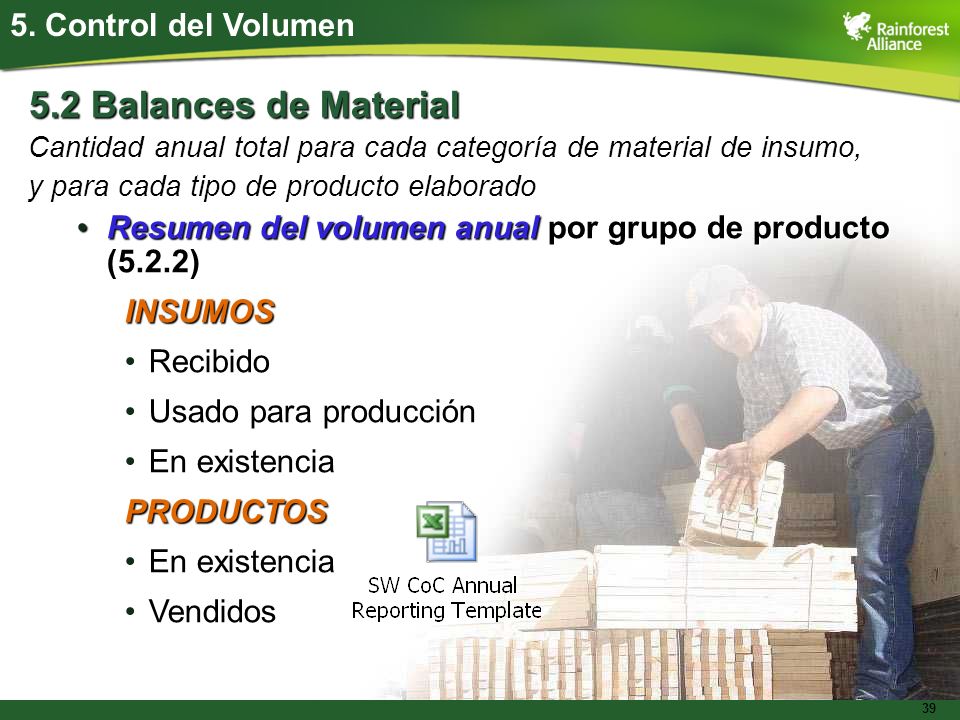 5. Control del Volumen

Rainforest Alliance

5.2 Balances de Material

Cantidad anual total para cada categoría de material de insumo, y para cada tipo de producto elaborado

• Resumen del volumen anual por grupo de producto (5.2.2)

INSUMOS

• Recibido
• Usado para producción
• En existencia

PRODUCTOS

• En existencia
• Vendidos

SW CoC Annual Reporting Template

39